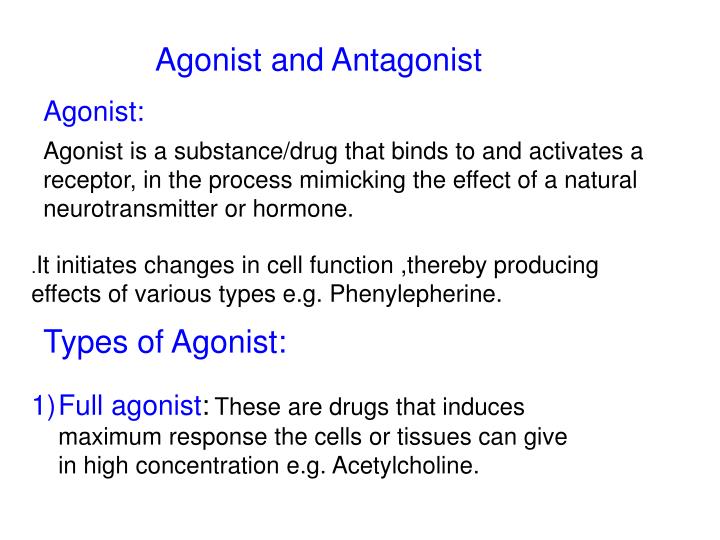 Agonist and Antagonist

Agonist:

Agonist is a substance/drug that binds to and activates a receptor, in the process mimicking the effect of a natural neurotransmitter or hormone.

.It initiates changes in cell function ,thereby producing effects of various types e.g. Phenylepherine.

Types of Agonist:

1) Full agonist: These are drugs that induces maximum response the cells or tissues can give in high concentration e.g. Acetylcholine.